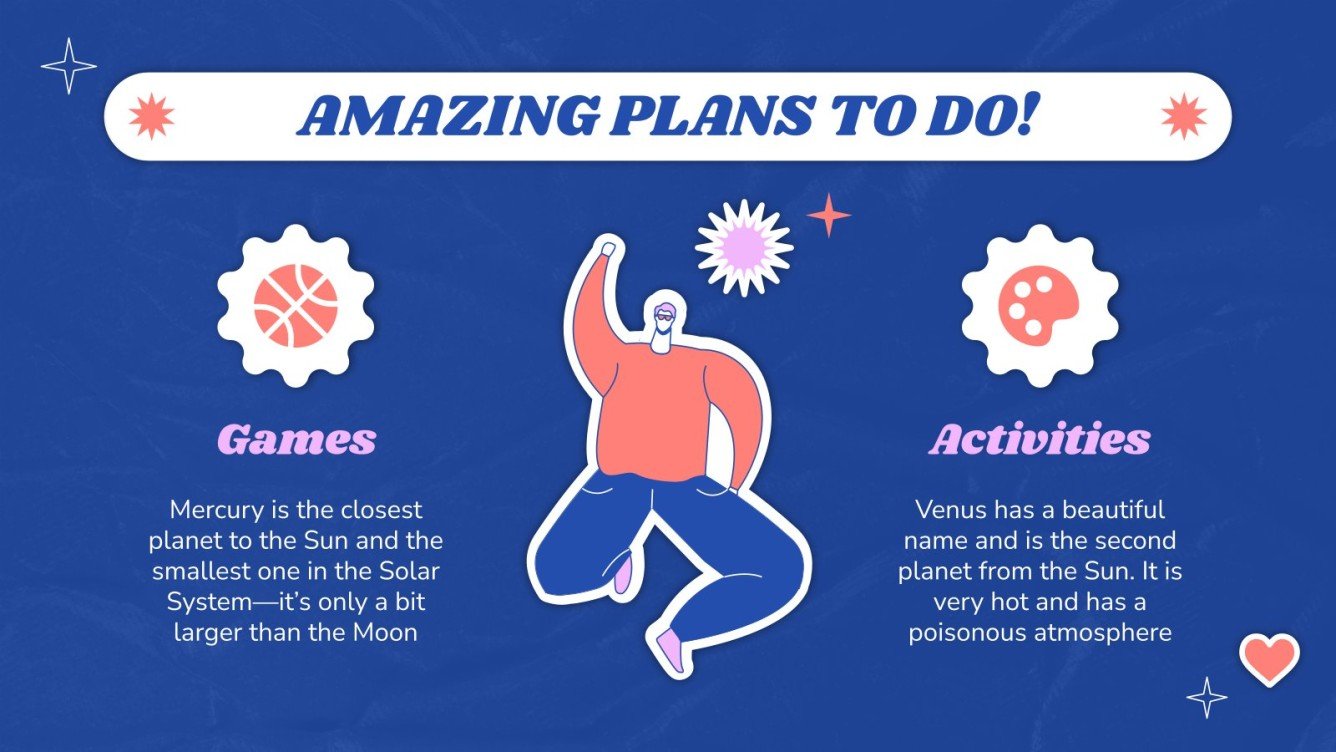 AMAZING PLANS TO DO!

Games

Mercury is the closest planet to the Sun and the smallest one in the Solar System—it's only a bit larger than the Moon

Activities

Venus has a beautiful name and is the second planet from the Sun. It is very hot and has a poisonous atmosphere